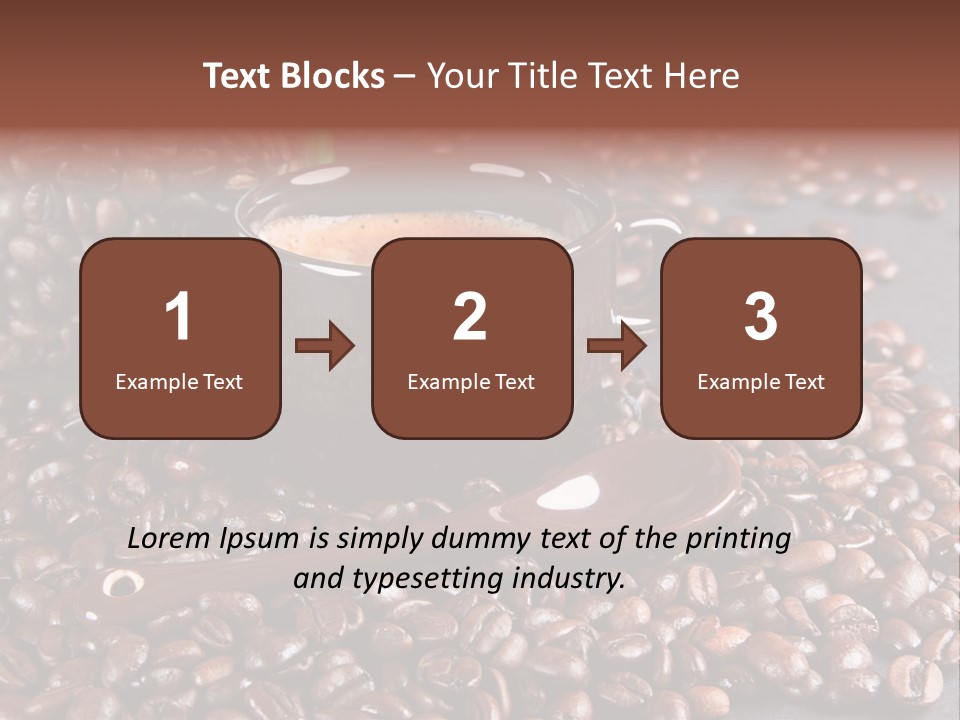 Text Blocks – Your Title Text Here

1
Example Text

2
Example Text

3
Example Text

Lorem Ipsum is simply dummy text of the printing and typesetting industry.